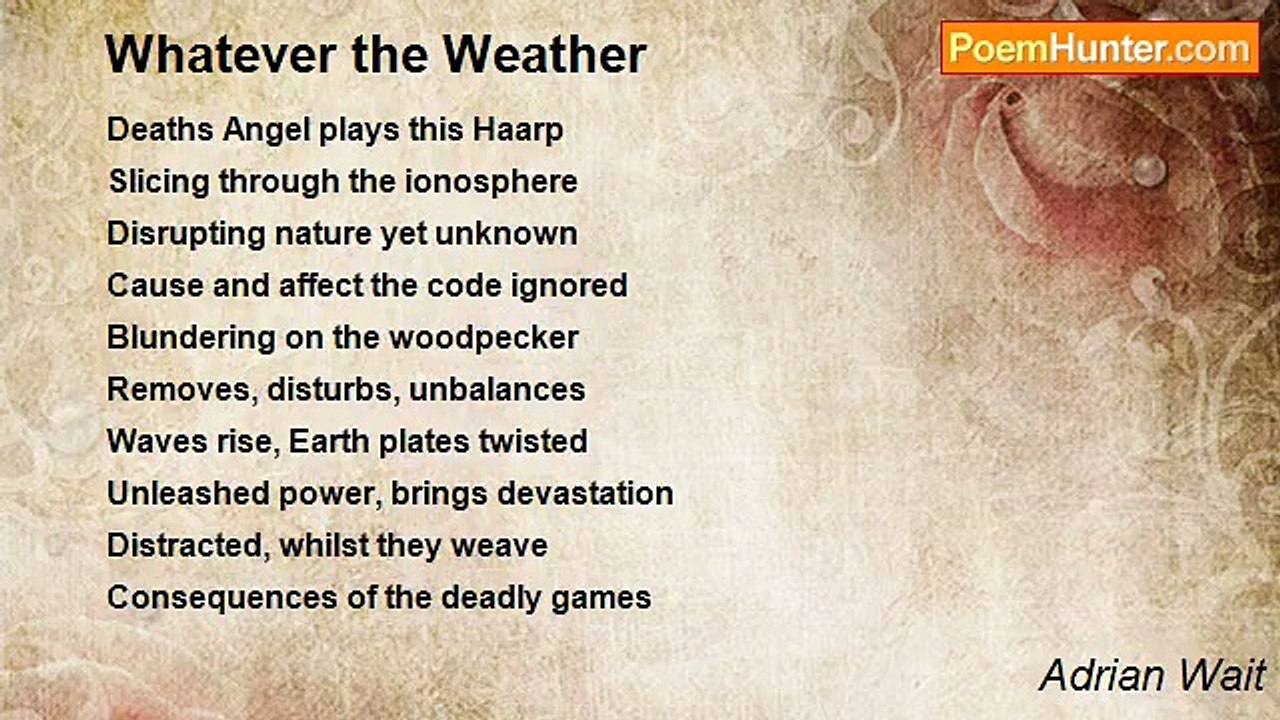 Whatever the Weather

PoemHunter.com

Deaths Angel plays this Haarp
Slicing through the ionosphere
Disrupting nature yet unknown
Cause and affect the code ignored
Blundering on the woodpecker
Removes, disturbs, unbalances
Waves rise, Earth plates twisted
Unleashed power, brings devastation
Distracted, whilst they weave
Consequences of the deadly games

Adrian Wait